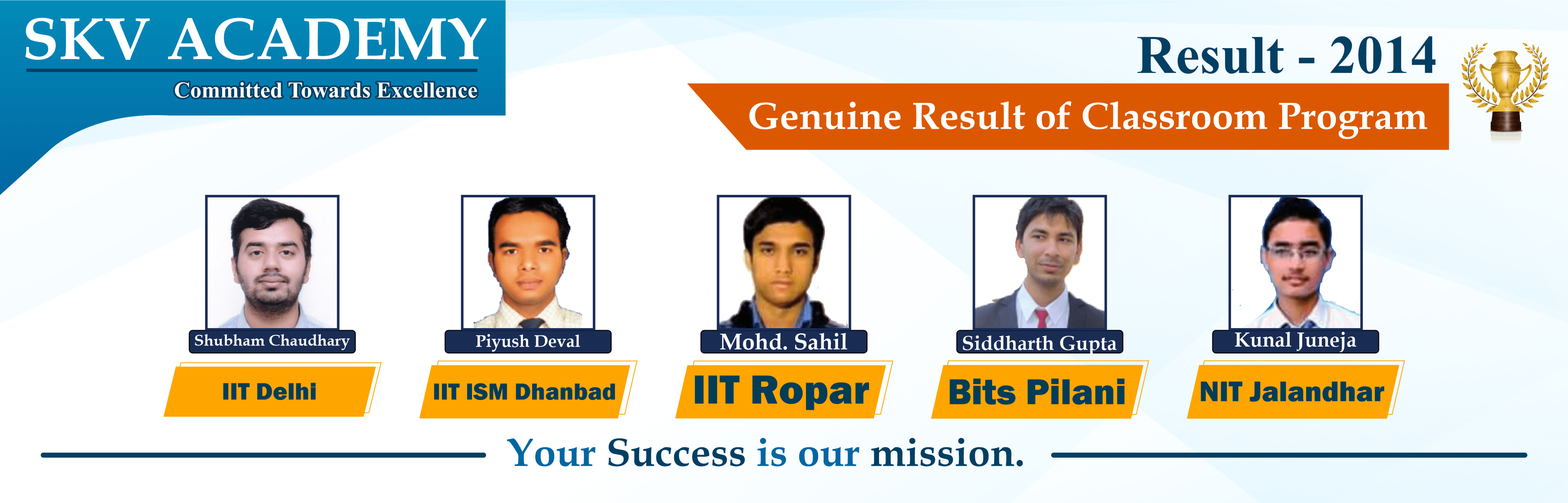 SKV ACADEMY
Committed Towards Excellence

Result - 2014

Genuine Result of Classroom Program

Shubham Chaudhary
IIT Delhi

Piyush Deval
IIT ISM Dhanbad

Mohd. Sahil
IIT Ropar

Siddharth Gupta
Bits Pilani

Kunal Juneja
NIT Jalandhar

Your Success is our mission.